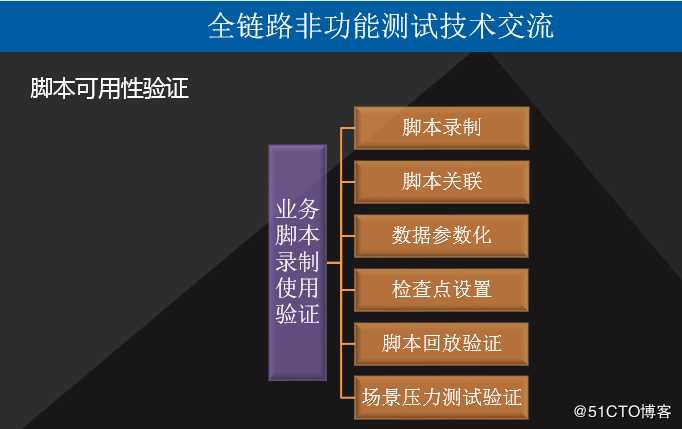 全链路非功能测试技术交流

脚本可用性验证

业务脚本录制使用验证

脚本录制

脚本关联

数据参数化

检查点设置

脚本回放验证

场景压力测试验证

@51CTO博客